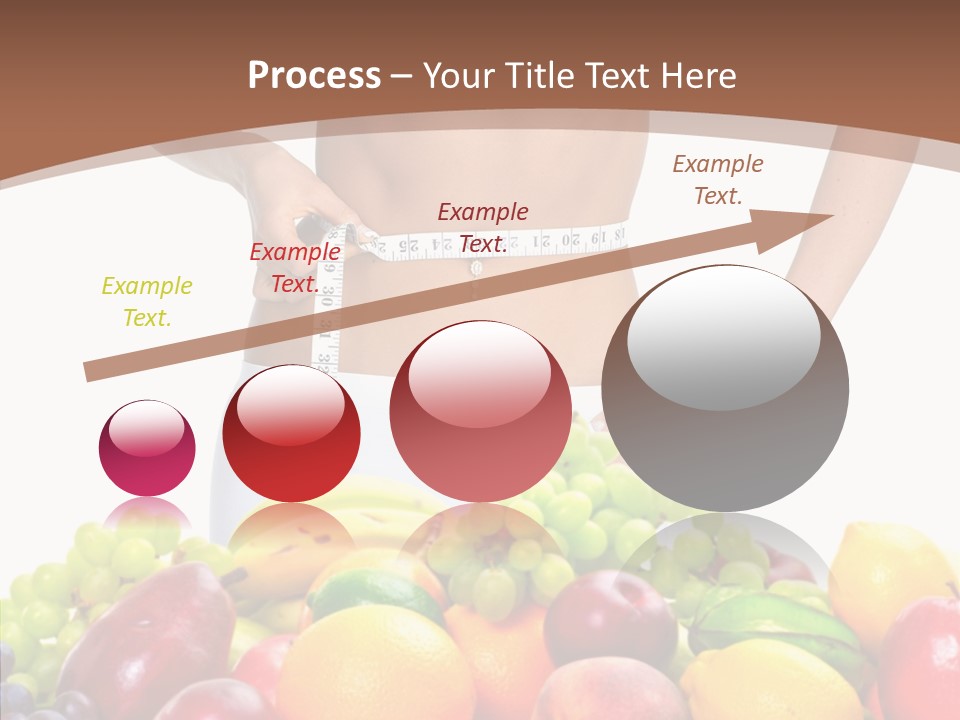 Process – Your Title Text Here

Example Text.

Example Text.

Example Text.

Example Text.